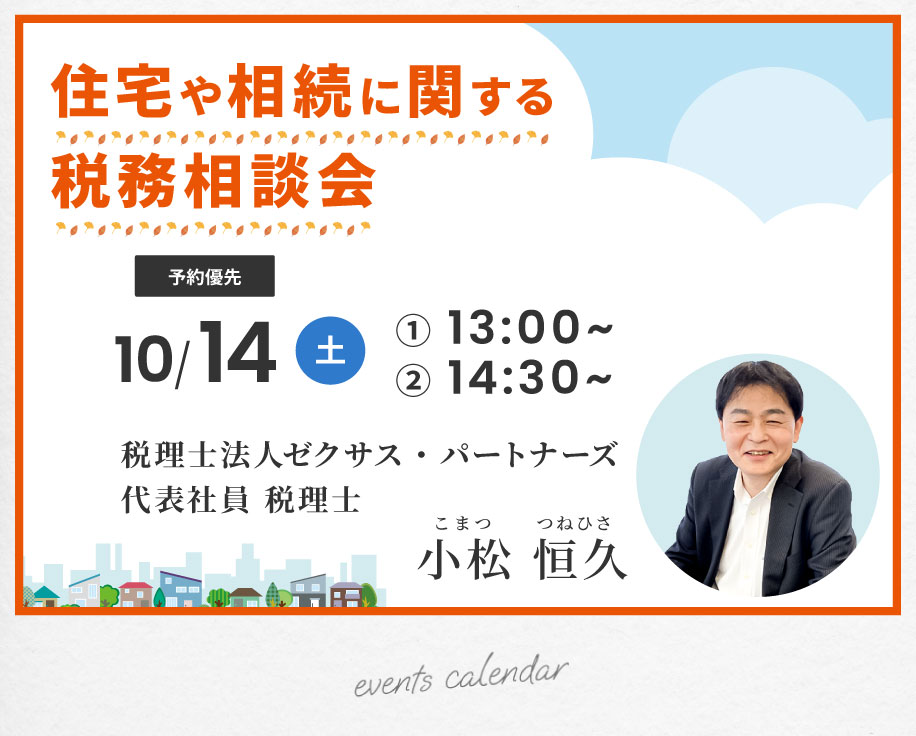 住宅や相続に関する
税務相談会

予約優先

10/14 土

① 13:00~
② 14:30~

税理士法人ゼクサス・パートナーズ
代表社員 税理士

こまつ つねひさ
小松 恒久

events calendar